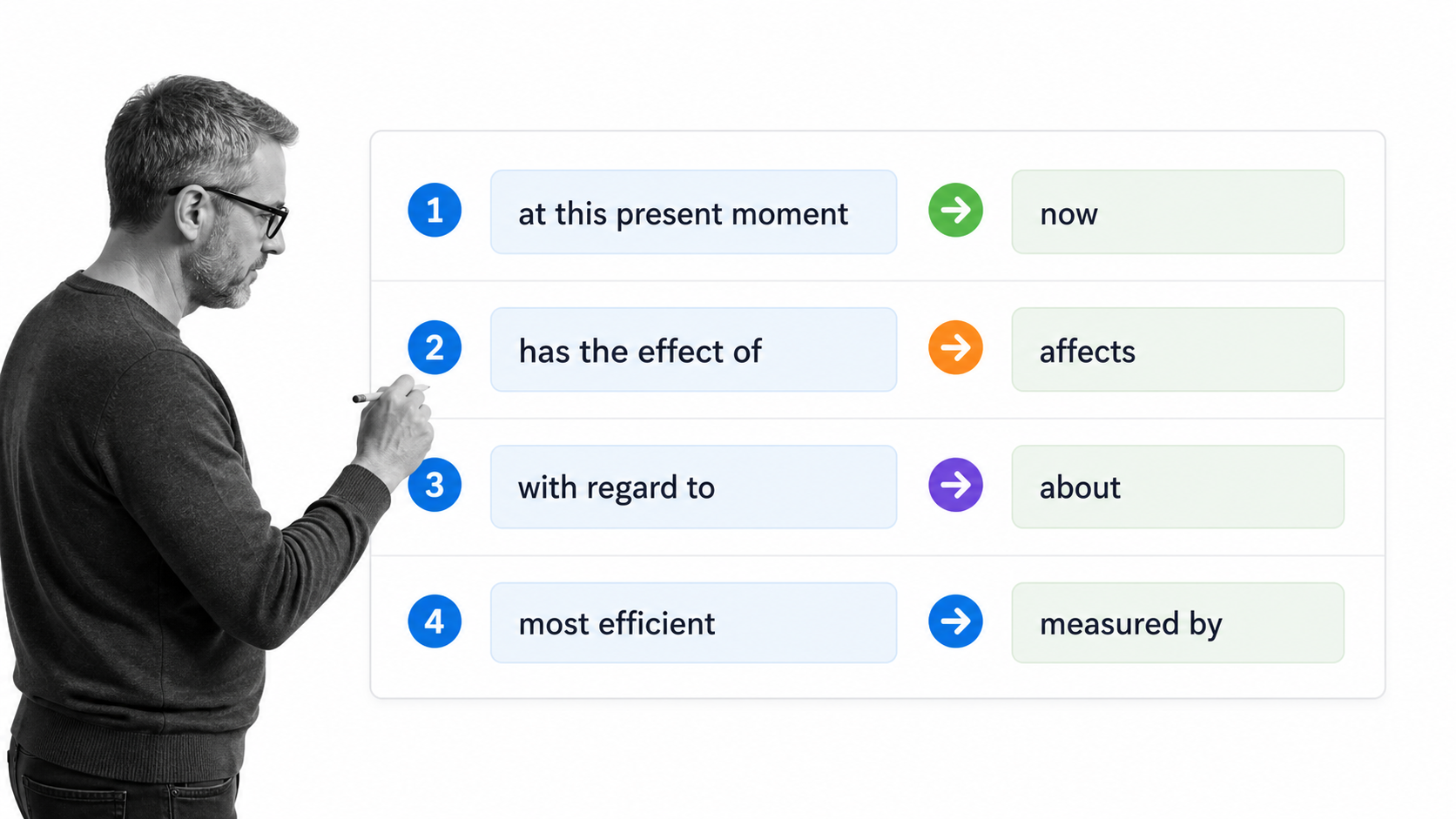 1 at this present moment → now

2 has the effect of → affects

3 with regard to → about

4 most efficient → measured by